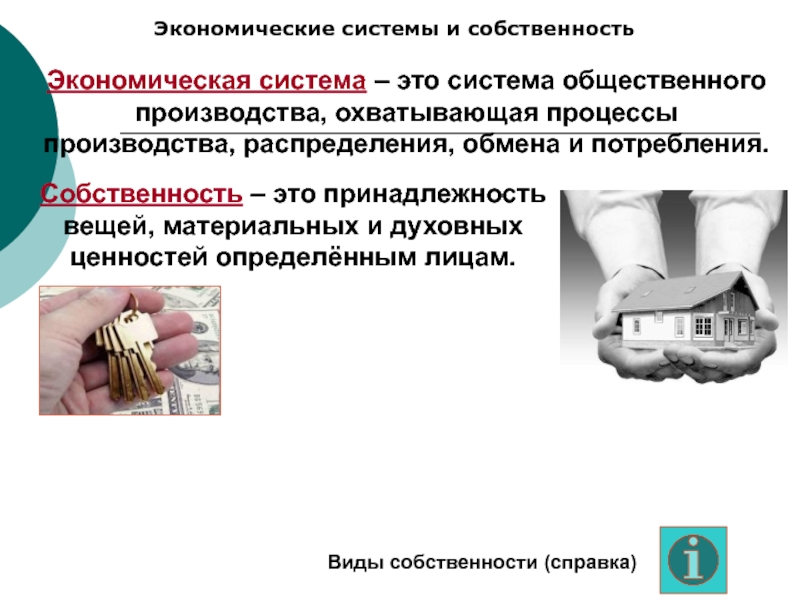 Экономические системы и собственность

Экономическая система – это система общественного производства, охватывающая процессы производства, распределения, обмена и потребления.

Собственность – это принадлежность вещей, материальных и духовных ценностей определённым лицам.

Виды собственности (справка)

i